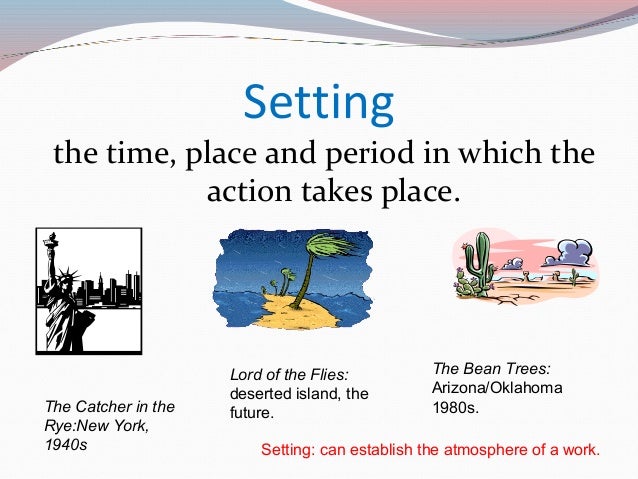 Setting

the time, place and period in which the action takes place.

The Catcher in the Rye:New York, 1940s

Lord of the Flies: deserted island, the future.

The Bean Trees: Arizona/Oklahoma 1980s.

Setting: can establish the atmosphere of a work.